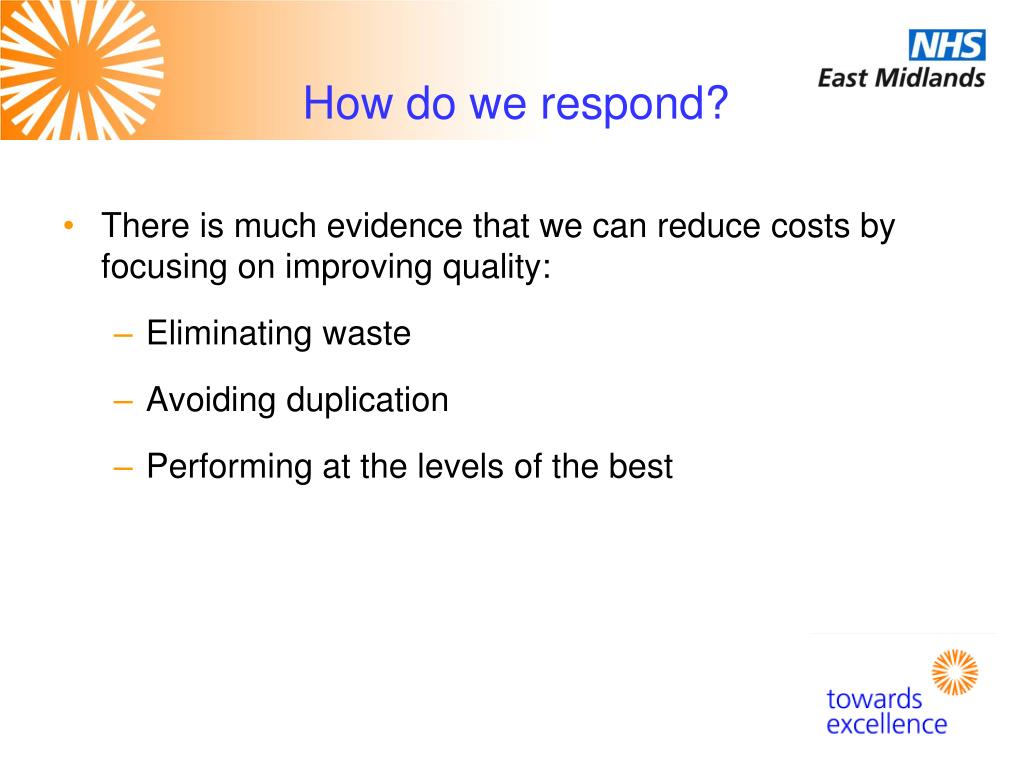 NHS
East Midlands

How do we respond?

• There is much evidence that we can reduce costs by focusing on improving quality:

– Eliminating waste

– Avoiding duplication

– Performing at the levels of the best

towards
excellence